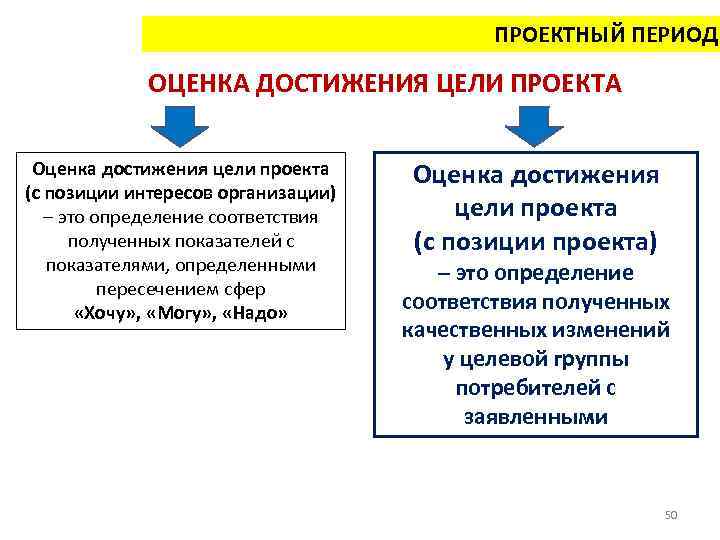 ПРОЕКТНЫЙ ПЕРИОД

ОЦЕНКА ДОСТИЖЕНИЯ ЦЕЛИ ПРОЕКТА

Оценка достижения цели проекта (с позиции интересов организации) – это определение соответствия полученных показателей с показателями, определенными пересечением сфер «Хочу», «Могу», «Надо»

Оценка достижения цели проекта (с позиции проекта) – это определение соответствия полученных качественных изменений у целевой группы потребителей с заявленными

50